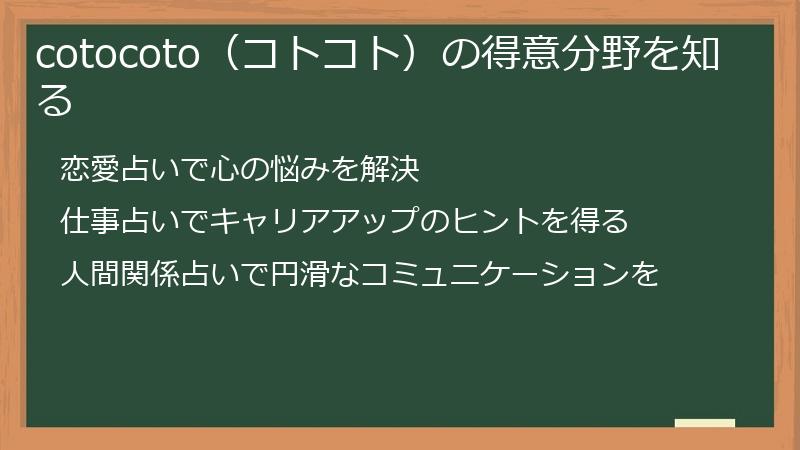 cotocoto（コトコト）の得意分野を知る

恋愛占いで心の悩みを解決

仕事占いでキャリアアップのヒントを得る

人間関係占いで円滑なコミュニケーションを